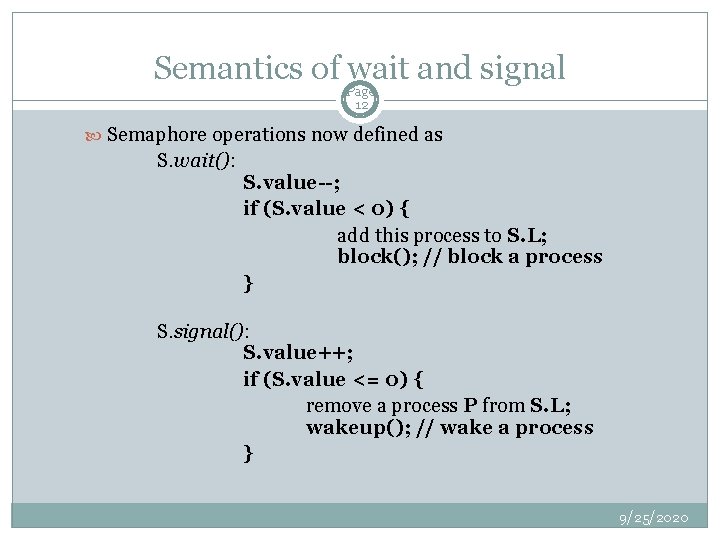 Semantics of wait and signal

Page 12

Semaphore operations now defined as

S.wait():

S.value--;

if (S.value < 0) {

add this process to S.L;

block(); // block a process

}

S.signal():

S.value++;

if (S.value <= 0) {

remove a process P from S.L;

wakeup(); // wake a process

}

9/25/2020